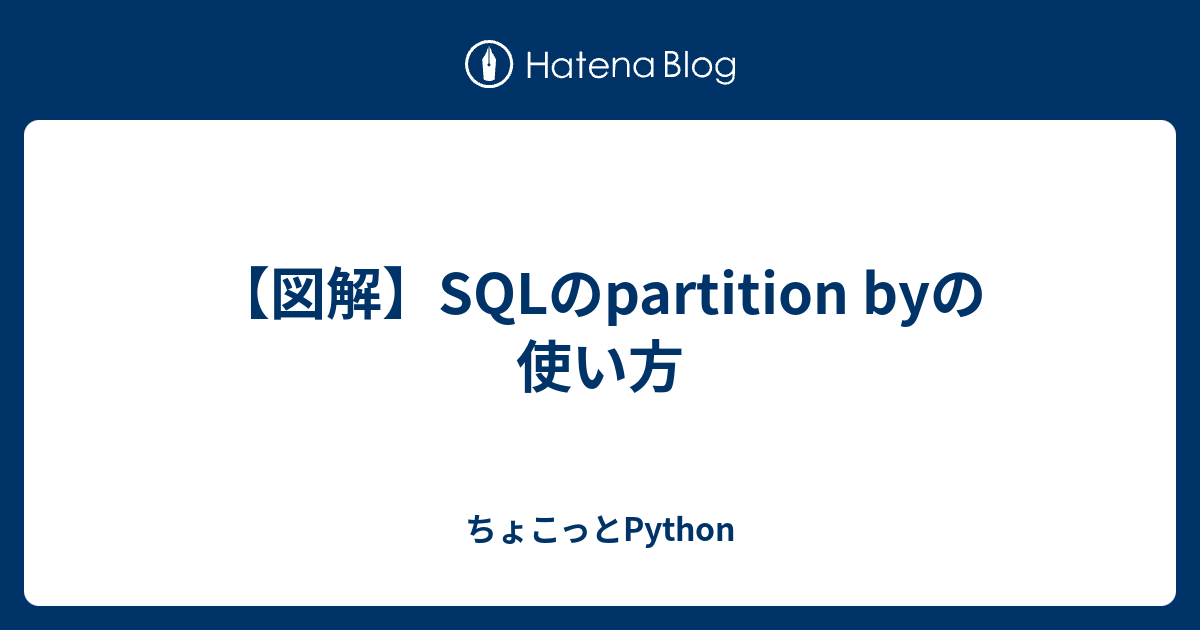 Hatena Blog

【図解】SQLのpartition byの使い方

ちょこっとPython